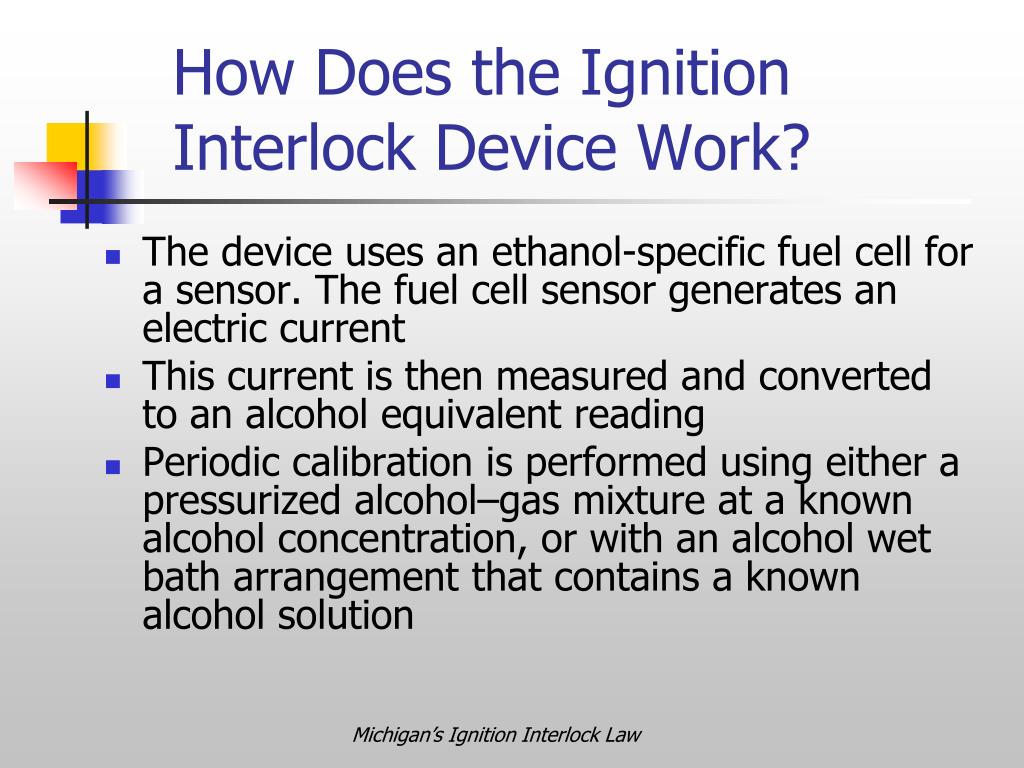 How Does the Ignition Interlock Device Work?

- The device uses an ethanol-specific fuel cell for a sensor. The fuel cell sensor generates an electric current
- This current is then measured and converted to an alcohol equivalent reading
- Periodic calibration is performed using either a pressurized alcohol–gas mixture at a known alcohol concentration, or with an alcohol wet bath arrangement that contains a known alcohol solution

Michigan's Ignition Interlock Law